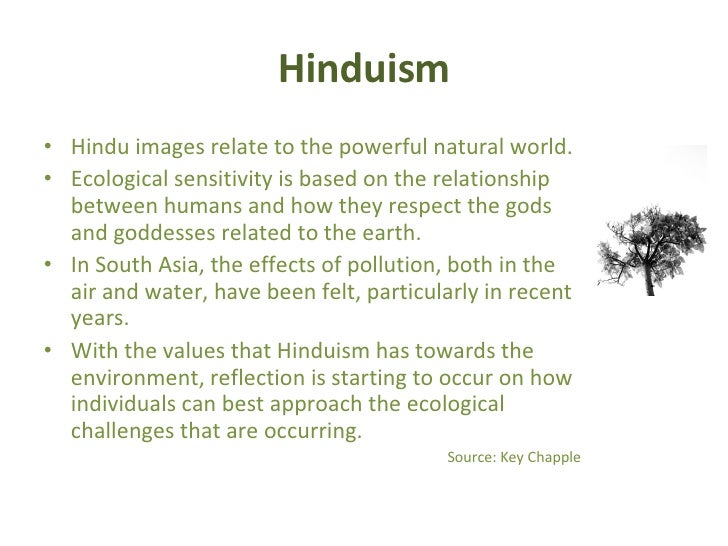 Hinduism

• Hindu images relate to the powerful natural world.
• Ecological sensitivity is based on the relationship between humans and how they respect the gods and goddesses related to the earth.
• In South Asia, the effects of pollution, both in the air and water, have been felt, particularly in recent years.
• With the values that Hinduism has towards the environment, reflection is starting to occur on how individuals can best approach the ecological challenges that are occurring.

Source: Key Chapple